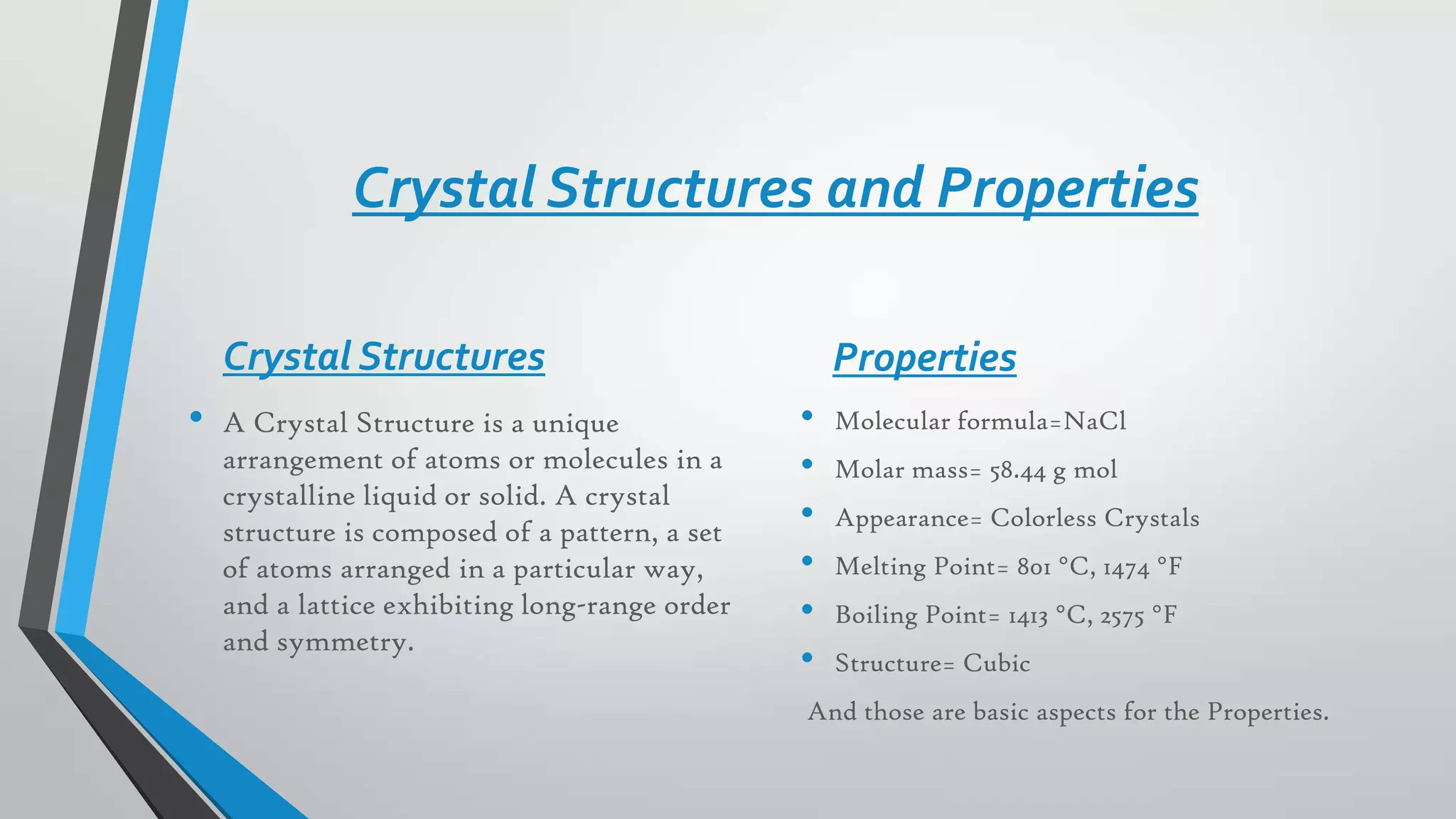 Crystal Structures and Properties

Crystal Structures

• A Crystal Structure is a unique arrangement of atoms or molecules in a crystalline liquid or solid. A crystal structure is composed of a pattern, a set of atoms arranged in a particular way, and a lattice exhibiting long-range order and symmetry.

Properties

• Molecular formula=NaCl
• Molar mass= 58.44 g mol
• Appearance= Colorless Crystals
• Melting Point= 801 °C, 1474 °F
• Boiling Point= 1413 °C, 2575 °F
• Structure= Cubic

And those are basic aspects for the Properties.